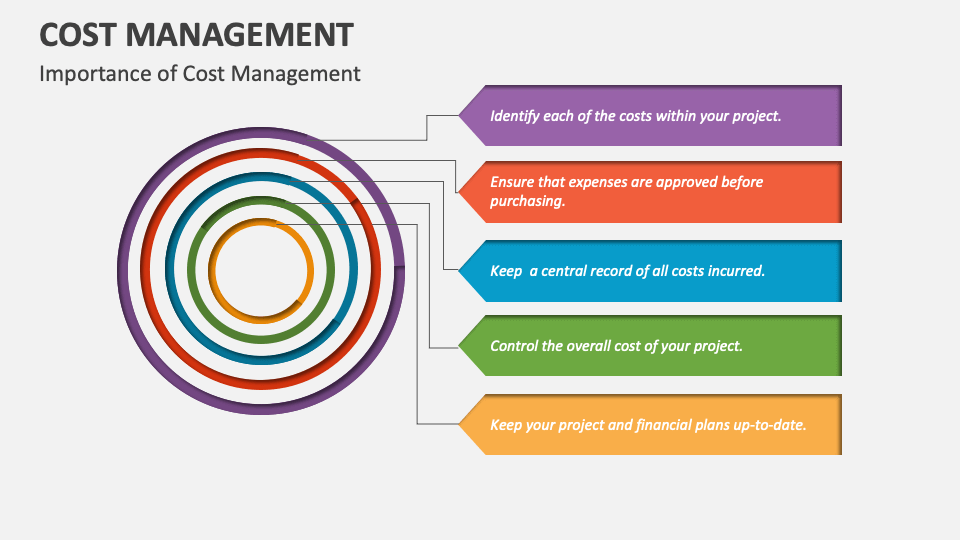 COST MANAGEMENT

Importance of Cost Management

Identify each of the costs within your project.

Ensure that expenses are approved before purchasing.

Keep  a central record of all costs incurred.

Control the overall cost of your project.

Keep your project and financial plans up-to-date.